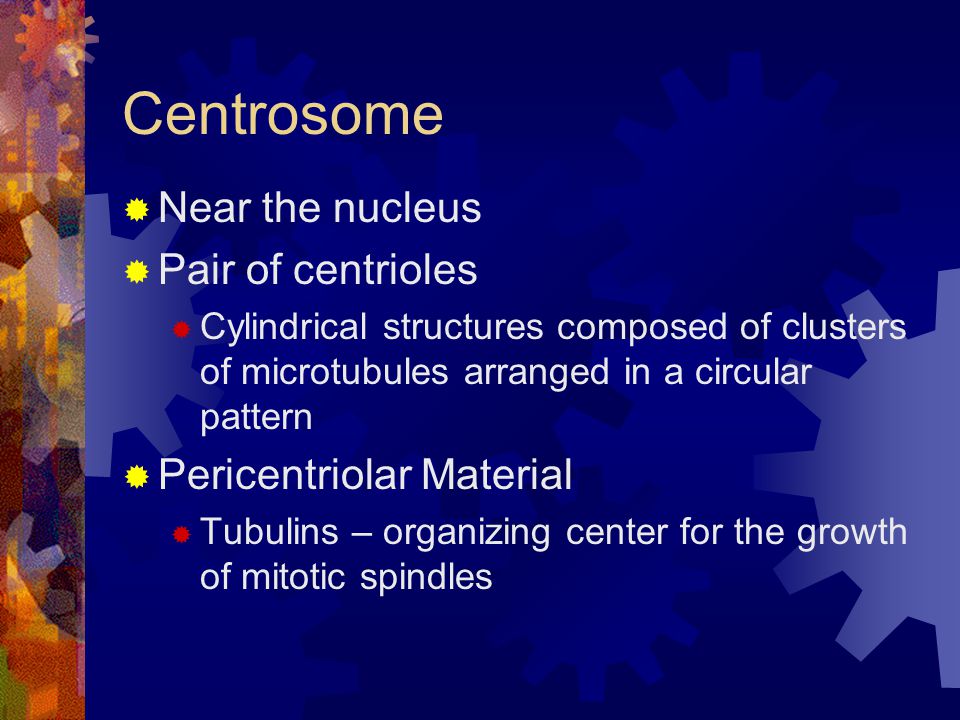 Centrosome

Near the nucleus

Pair of centrioles

Cylindrical structures composed of clusters of microtubules arranged in a circular pattern

Pericentriolar Material

Tubulins – organizing center for the growth of mitotic spindles